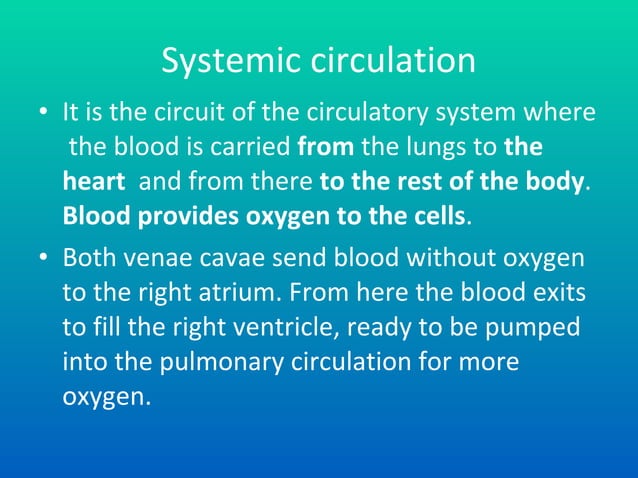 Systemic circulation

• It is the circuit of the circulatory system where the blood is carried from the lungs to the heart and from there to the rest of the body. Blood provides oxygen to the cells.

• Both venae cavae send blood without oxygen to the right atrium. From here the blood exits to fill the right ventricle, ready to be pumped into the pulmonary circulation for more oxygen.